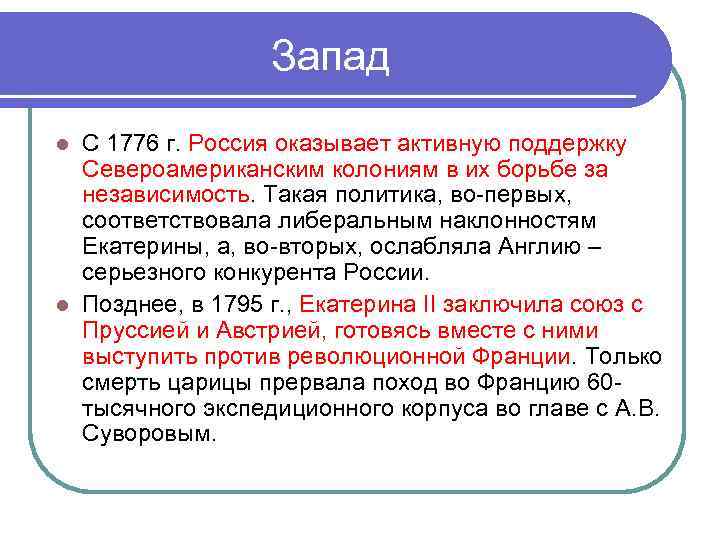 Запад

С 1776 г. Россия оказывает активную поддержку Североамериканским колониям в их борьбе за независимость. Такая политика, во-первых, соответствовала либеральным наклонностям Екатерины, а, во-вторых, ослабляла Англию – серьезного конкурента России.

Позднее, в 1795 г., Екатерина II заключила союз с Пруссией и Австрией, готовясь вместе с ними выступить против революционной Франции. Только смерть царицы прервала поход во Францию 60-тысячного экспедиционного корпуса во главе с А.В. Суворовым.